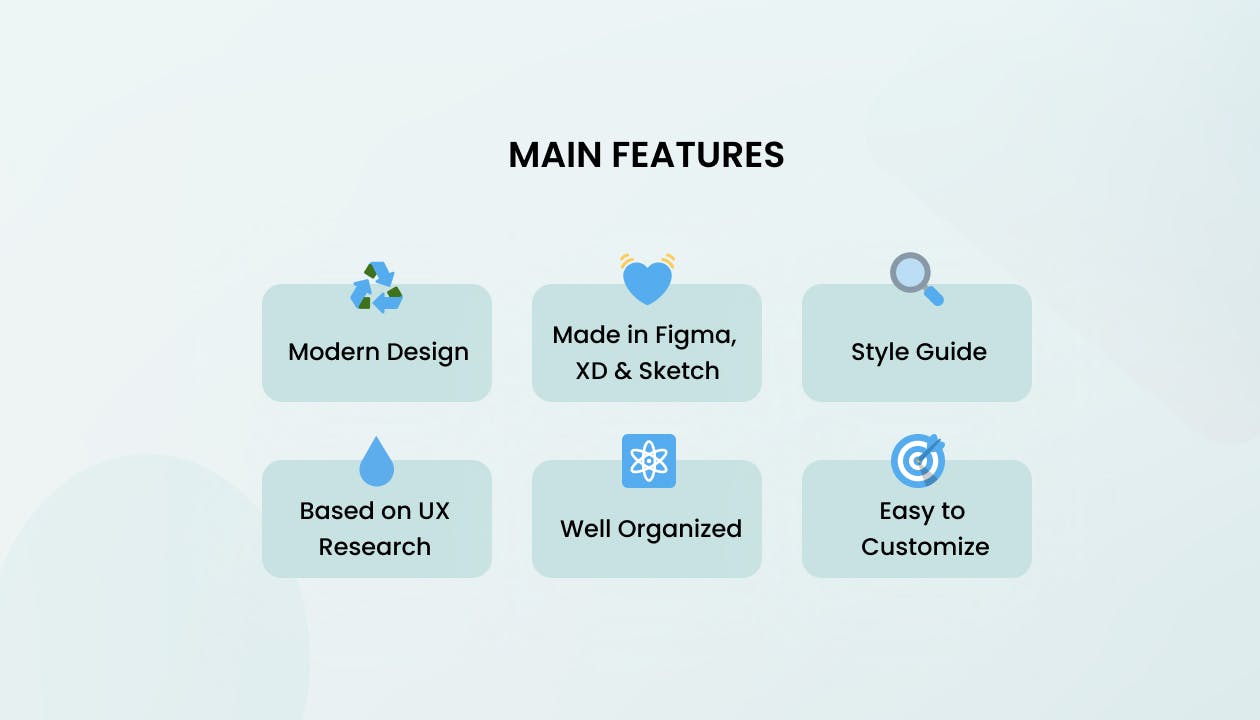 MAIN FEATURES

Modern Design

Made in Figma, XD & Sketch

Style Guide

Based on UX Research

Well Organized

Easy to Customize